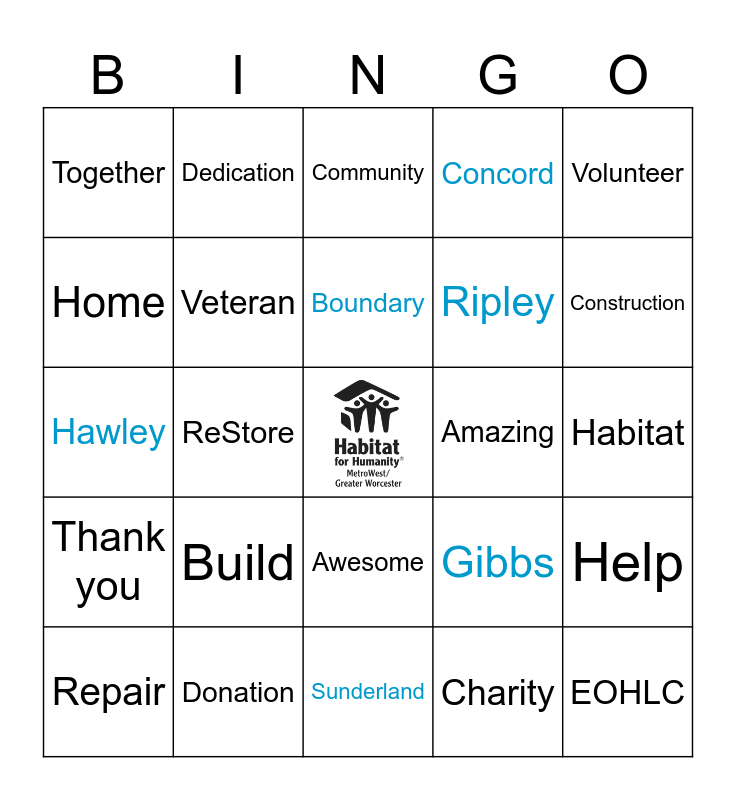 | B | I | N | G | O |
|---|---|---|---|---|
| Together | Dedication | Community | Concord | Volunteer |
| Home | Veteran | Boundary | Ripley | Construction |
| Hawley | ReStore | Habitat for Humanity® MetroWest/ Greater Worcester | Amazing | Habitat |
| Thank you | Build | Awesome | Gibbs | Help |
| Repair | Donation | Sunderland | Charity | EOHLC |